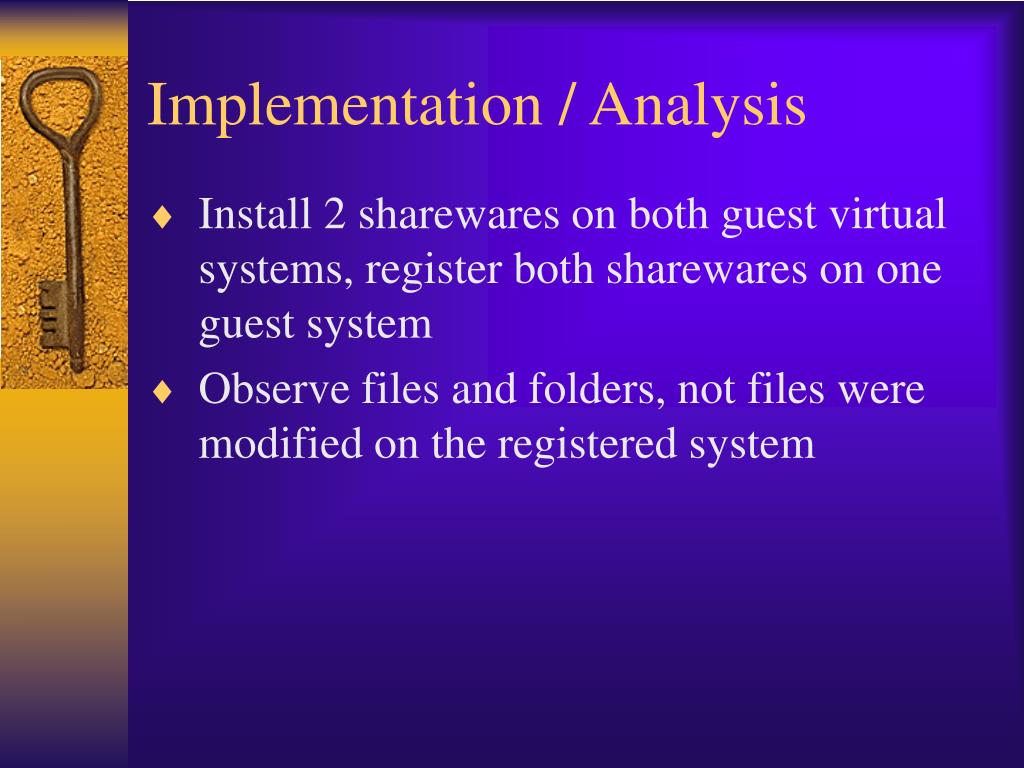 Implementation / Analysis

♦ Install 2 sharewares on both guest virtual systems, register both sharewares on one guest system

♦ Observe files and folders, not files were modified on the registered system